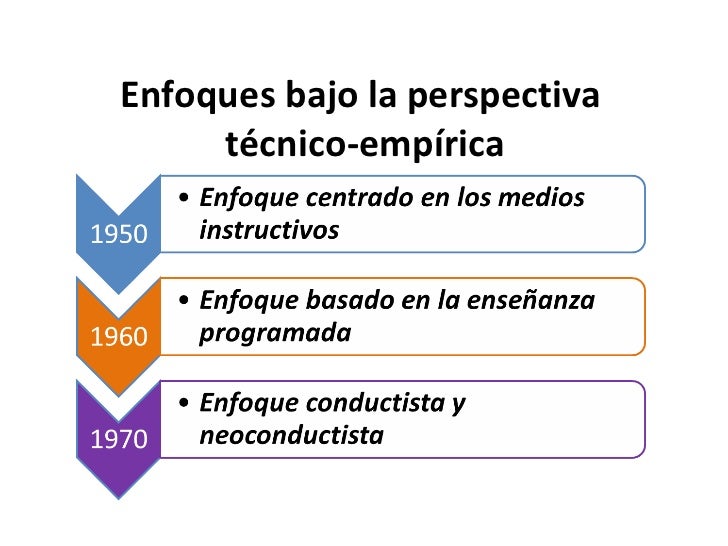 Enfoques bajo la perspectiva técnico-empírica

1950
• Enfoque centrado en los medios instructivos

1960
• Enfoque basado en la enseñanza programada

1970
• Enfoque conductista y neoconductista